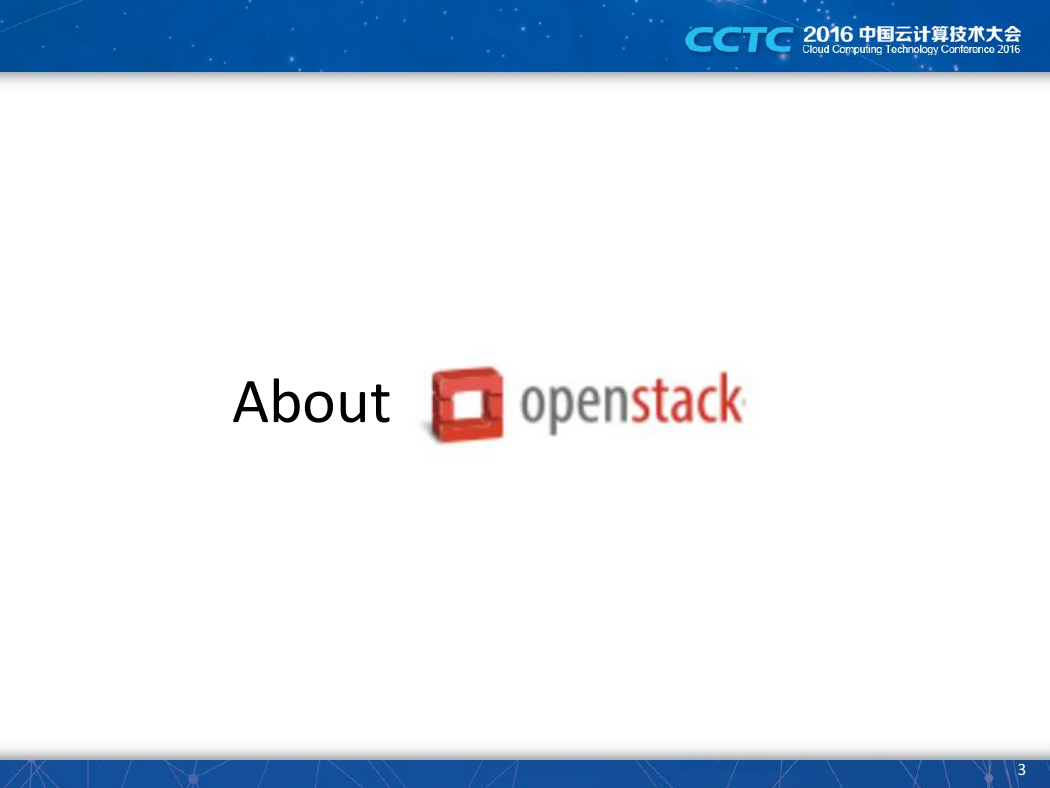 CCTC 2016 中国云计算技术大会
Cloud Computing Technology Conference 2016

About openstack

3